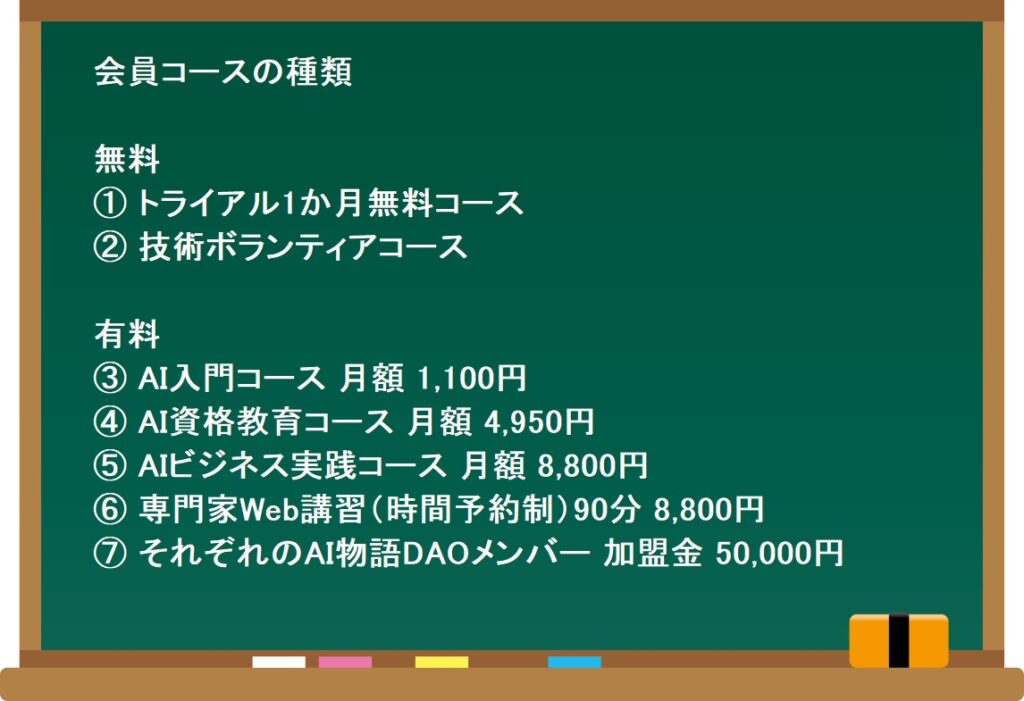 会員コースの種類

無料
① トライアル1か月無料コース
② 技術ボランティアコース

有料
③ AI入門コース 月額 1,100円
④ AI資格教育コース 月額 4,950円
⑤ AIビジネス実践コース 月額 8,800円
⑥ 専門家Web講習（時間予約制）90分 8,800円
⑦ それぞれのAI物語DAOメンバー 加盟金 50,000円